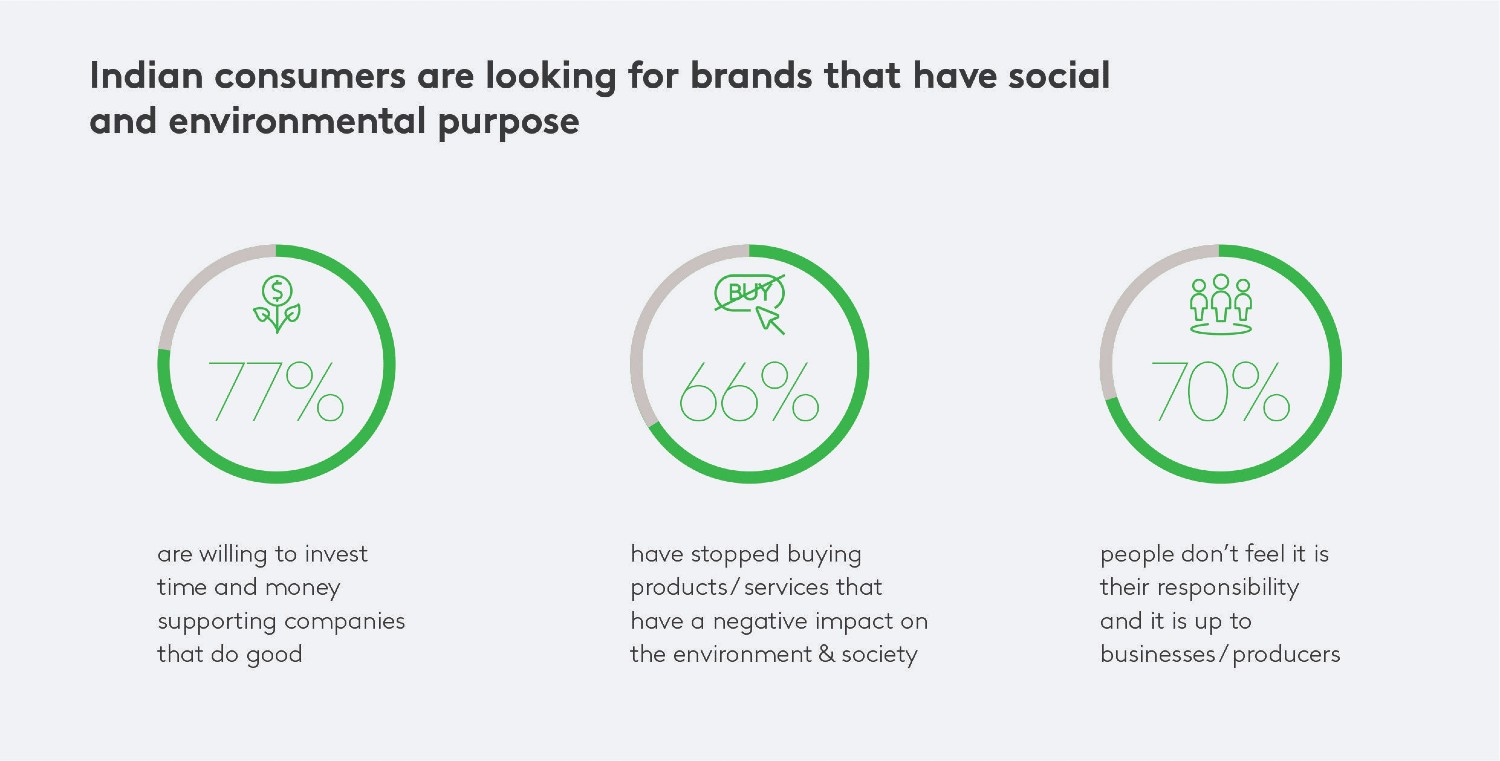 Indian consumers are looking for brands that have social and environmental purpose

$

77%

are willing to invest time and money supporting companies that do good

BUY

66%

have stopped buying products/services that have a negative impact on the environment & society

70%

people don't feel it is their responsibility and it is up to businesses/producers